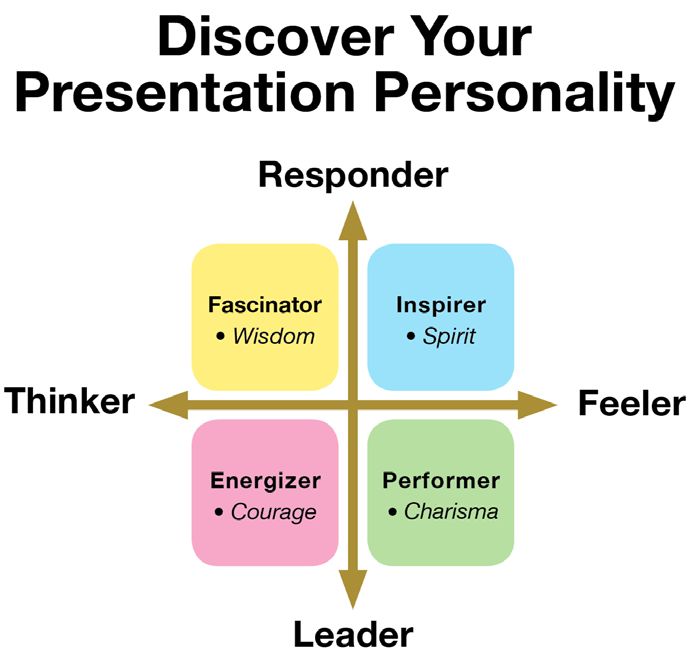 Discover Your Presentation Personality

Responder

Fascinator
• Wisdom

Inspirer
• Spirit

Thinker

Feeler

Energizer
• Courage

Performer
• Charisma

Leader